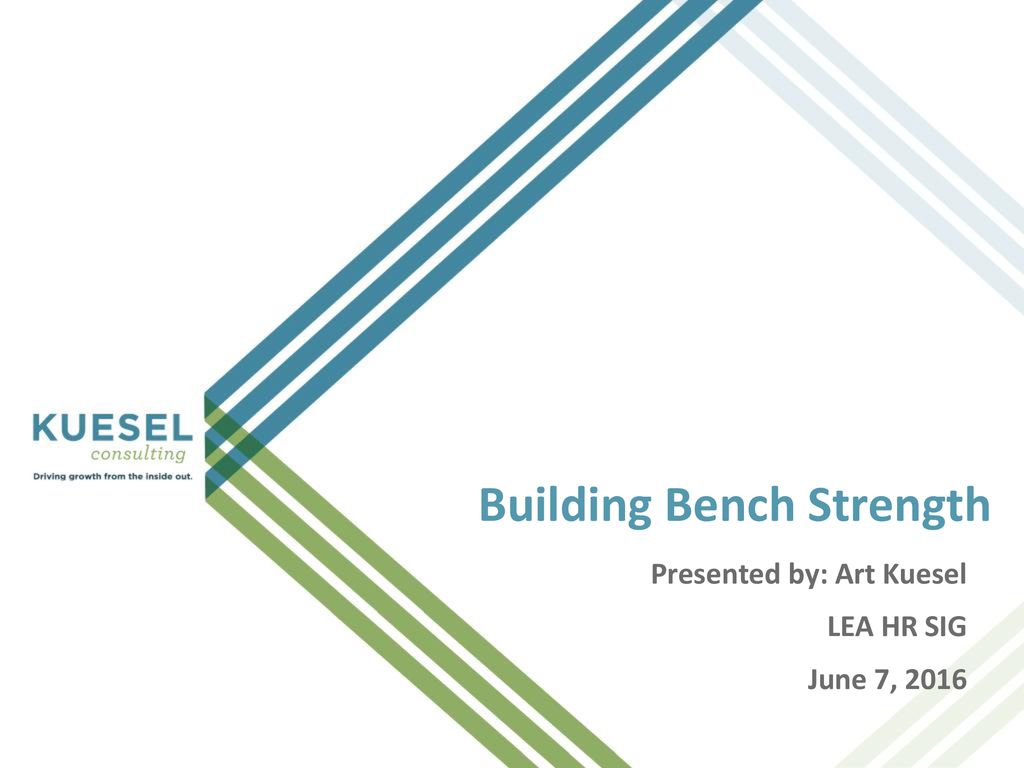 KUESEL
consulting
Driving growth from the inside out.

Building Bench Strength

Presented by: Art Kuesel

LEA HR SIG

June 7, 2016